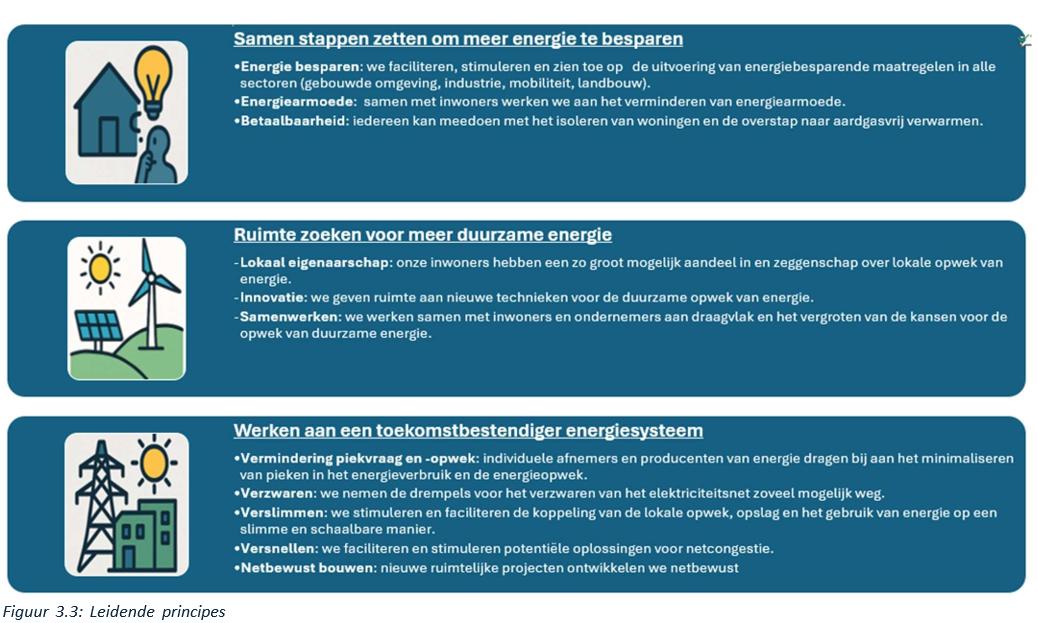 Samen stappen zetten om meer energie te besparen

•Energie besparen: we faciliteren, stimuleren en zien toe op de uitvoering van energiebesparende maatregelen in alle sectoren (gebouwde omgeving, industrie, mobiliteit, landbouw).
•Energiearmoede: samen met inwoners werken we aan het verminderen van energiearmoede.
•Betaalbaarheid: iedereen kan meedoen met het isoleren van woningen en de overstap naar aardgasvrij verwarmen.

Ruimte zoeken voor meer duurzame energie

-Lokaal eigenaarschap: onze inwoners hebben een zo groot mogelijk aandeel in en zeggenschap over lokale opwek van energie.
-Innovatie: we geven ruimte aan nieuwe technieken voor de duurzame opwek van energie.
-Samenwerken: we werken samen met inwoners en ondernemers aan draagvlak en het vergroten van de kansen voor de opwek van duurzame energie.

Werken aan een toekomstbestendiger energiesysteem

•Vermindering piekvraag en -opwek: individuele afnemers en producenten van energie dragen bij aan het minimaliseren van pieken in het energieverbruik en de energieopwek.
•Verzwaren: we nemen de drempels voor het verzwaren van het elektriciteitsnet zoveel mogelijk weg.
•Verslimmen: we stimuleren en faciliteren de koppeling van de lokale opwek, opslag en het gebruik van energie op een slimme en schaalbare manier.
•Versnellen: we faciliteren en stimuleren potentiële oplossingen voor netcongestie.
•Netbewust bouwen: nieuwe ruimtelijke projecten ontwikkelen we netbewust

Figuur 3.3: Leidende principes